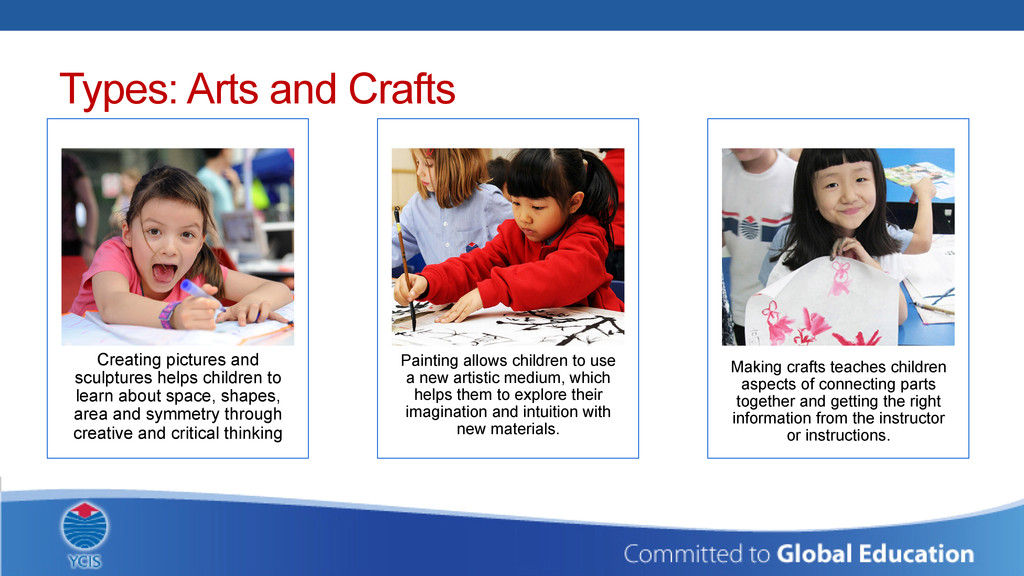 Types: Arts and Crafts

Creating pictures and sculptures helps children to learn about space, shapes, area and symmetry through creative and critical thinking

Painting allows children to use a new artistic medium, which helps them to explore their imagination and intuition with new materials.

Making crafts teaches children aspects of connecting parts together and getting the right information from the instructor or instructions.

YCIS

Committed to Global Education